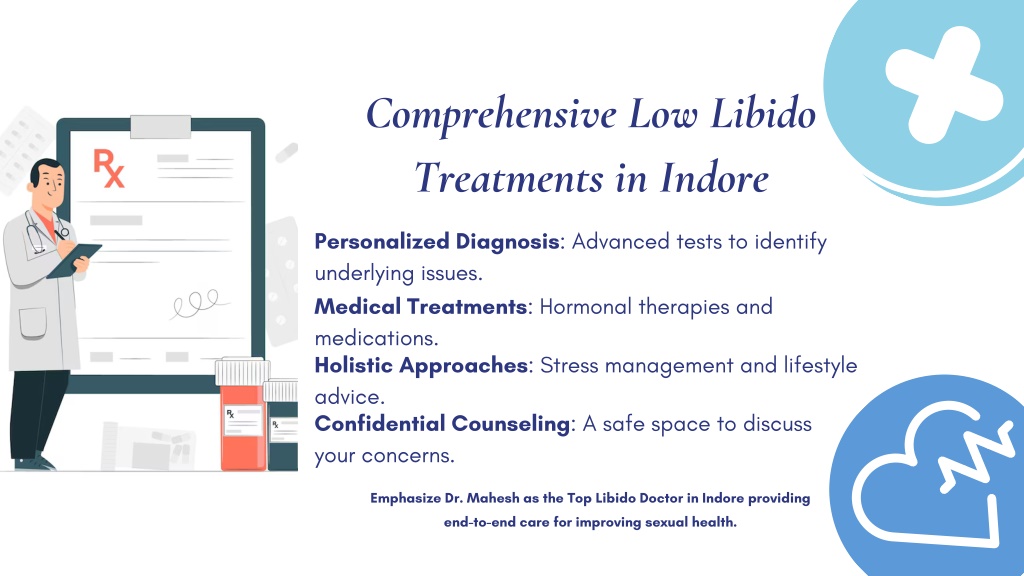 Rx

Rx

Rx

Comprehensive Low Libido Treatments in Indore

Personalized Diagnosis: Advanced tests to identify underlying issues.

Medical Treatments: Hormonal therapies and medications.

Holistic Approaches: Stress management and lifestyle advice.

Confidential Counseling: A safe space to discuss your concerns.

Emphasize Dr. Mahesh as the Top Libido Doctor in Indore providing end-to-end care for improving sexual health.